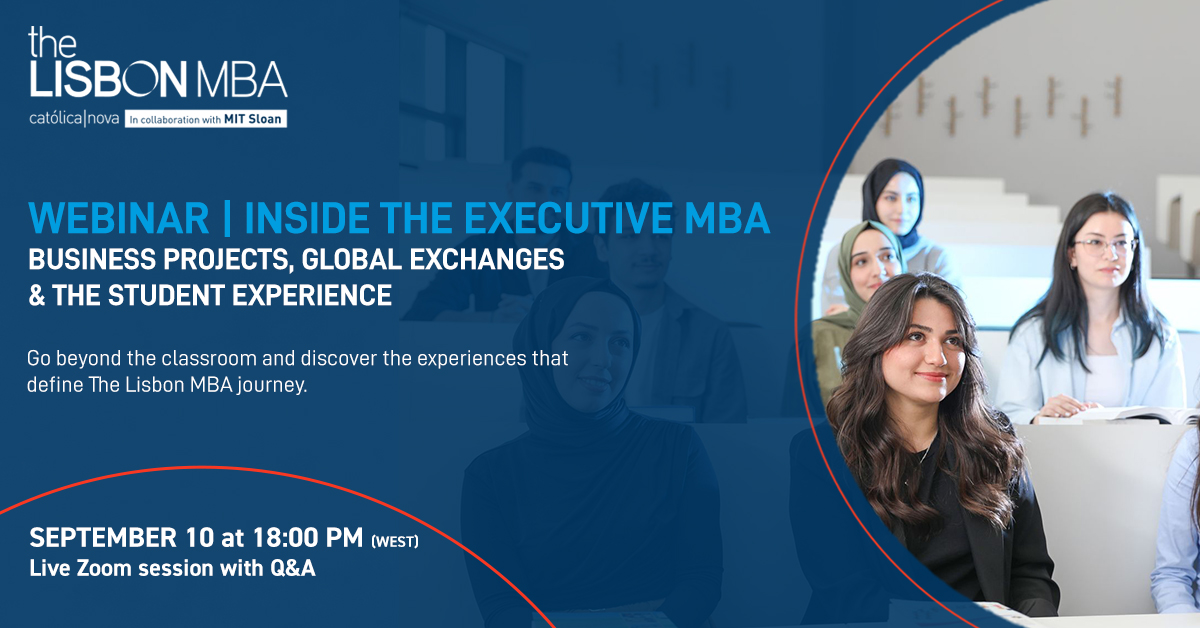 the
LISBON MBA
católica|nova In collaboration with MIT Sloan

WEBINAR | INSIDE THE EXECUTIVE MBA
BUSINESS PROJECTS, GLOBAL EXCHANGES & THE STUDENT EXPERIENCE

Go beyond the classroom and discover the experiences that define The Lisbon MBA journey.

SEPTEMBER 10 at 18:00 PM (WEST)
Live Zoom session with Q&A